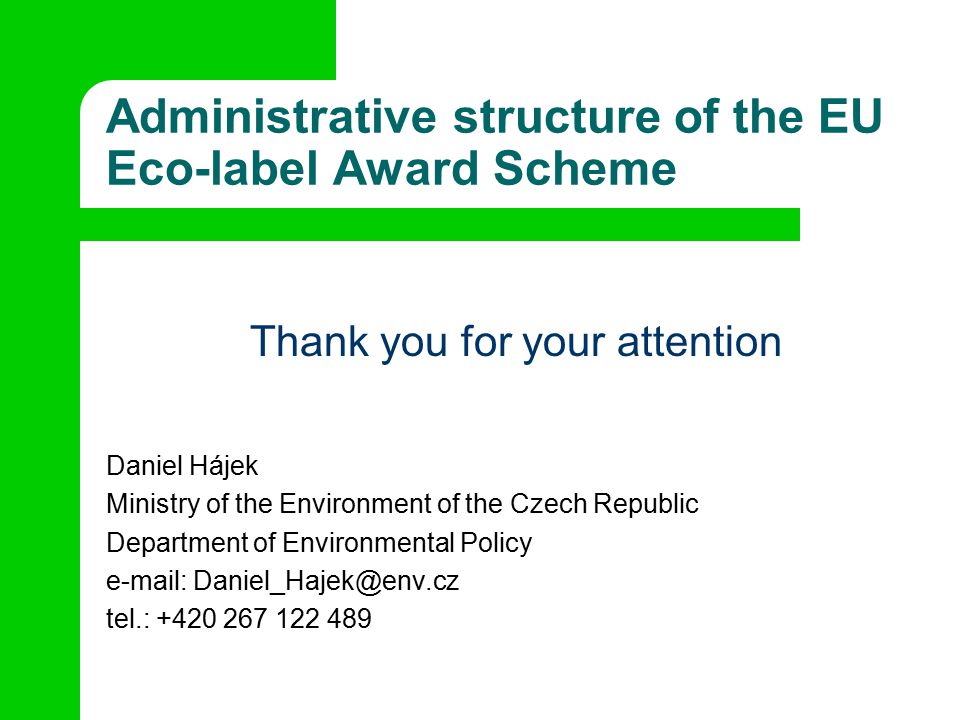 Administrative structure of the EU Eco-label Award Scheme

Thank you for your attention

Daniel Hájek
Ministry of the Environment of the Czech Republic
Department of Environmental Policy
e-mail: Daniel_Hajek@env.cz
tel.: +420 267 122 489